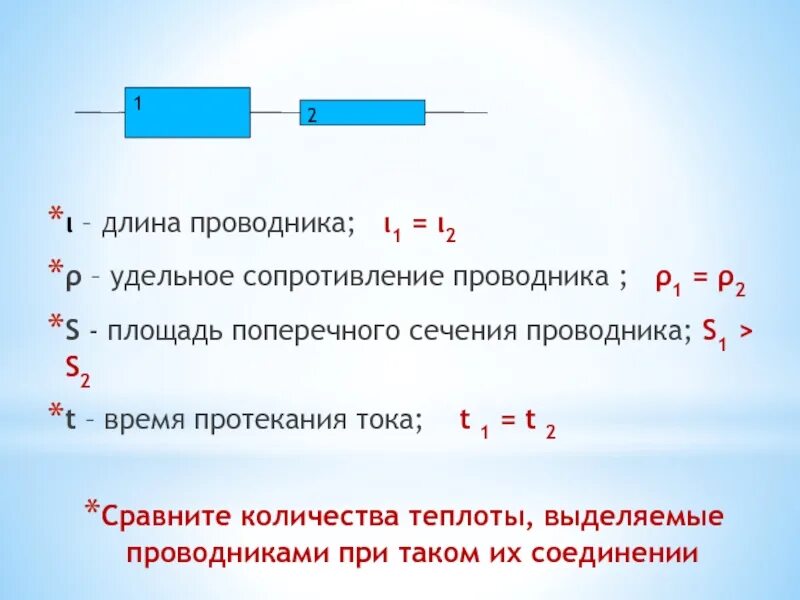 1

2

*ι – длина проводника; $ι_1 = ι_2$

*ρ – удельное сопротивление проводника ; $ρ_1 = ρ_2$

*S - площадь поперечного сечения проводника; $S_1 > S_2$

*t – время протекания тока; $t_1 = t_2$

*Сравните количества теплоты, выделяемые проводниками при таком их соединении